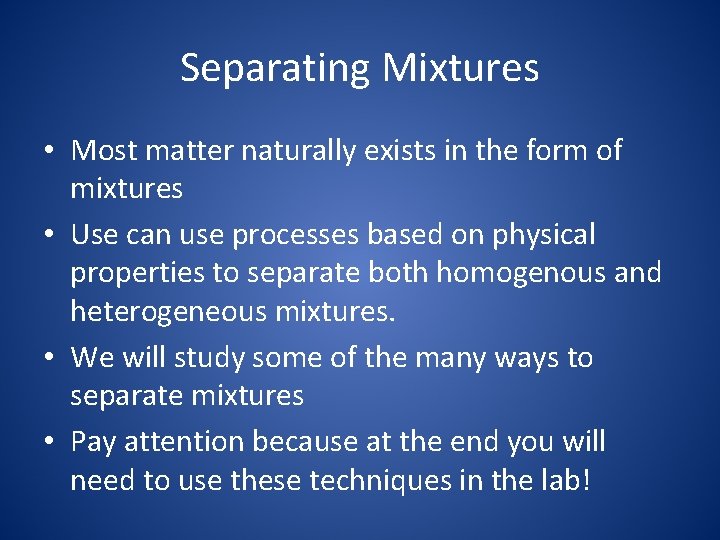 Separating Mixtures

• Most matter naturally exists in the form of mixtures

• Use can use processes based on physical properties to separate both homogenous and heterogeneous mixtures.

• We will study some of the many ways to separate mixtures

• Pay attention because at the end you will need to use these techniques in the lab!